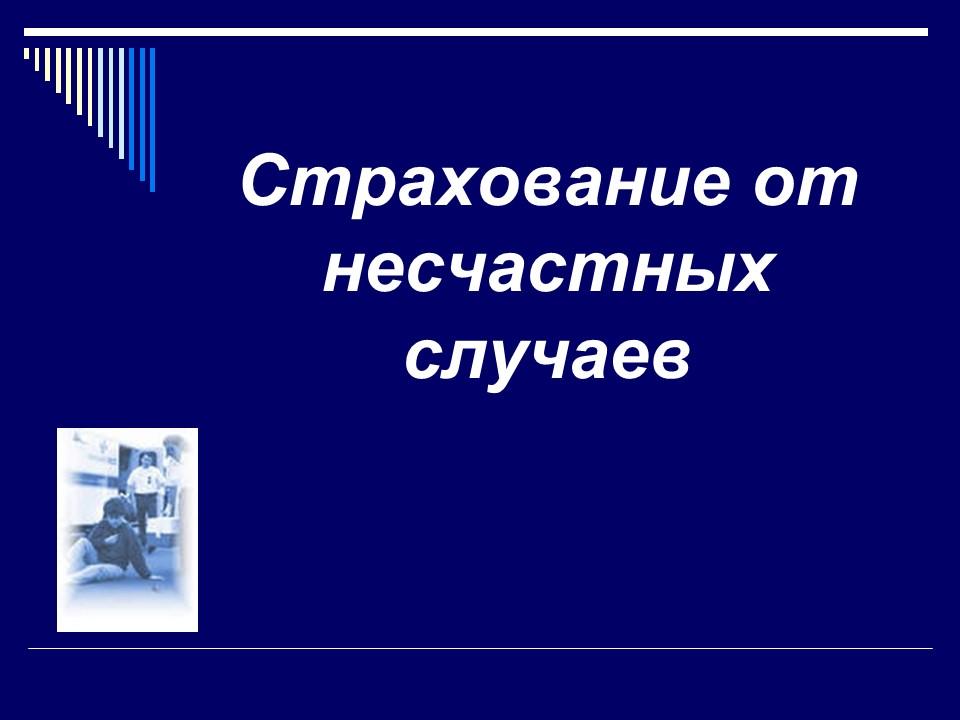 Страхование от несчастных случаев